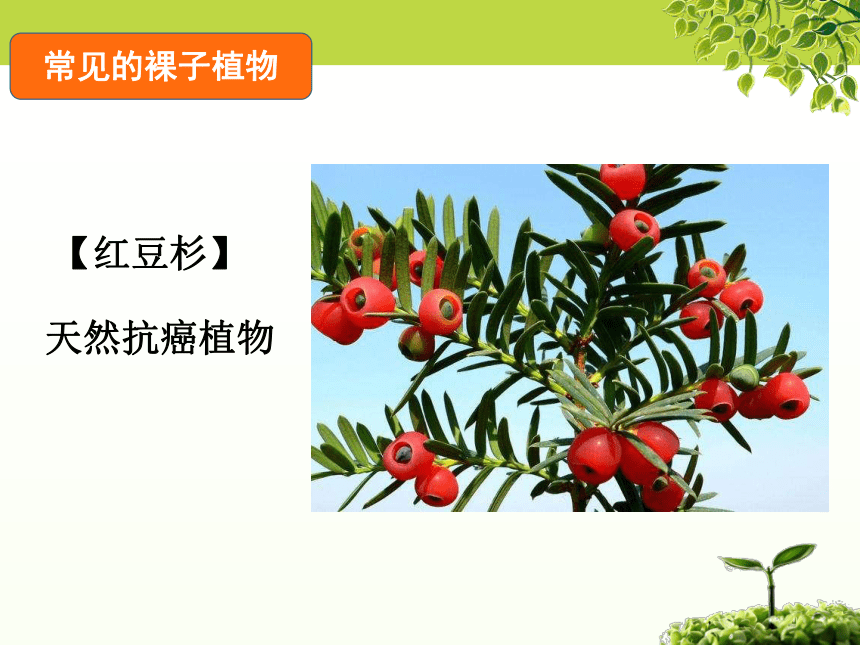 常见的裸子植物

【红豆杉】

天然抗癌植物